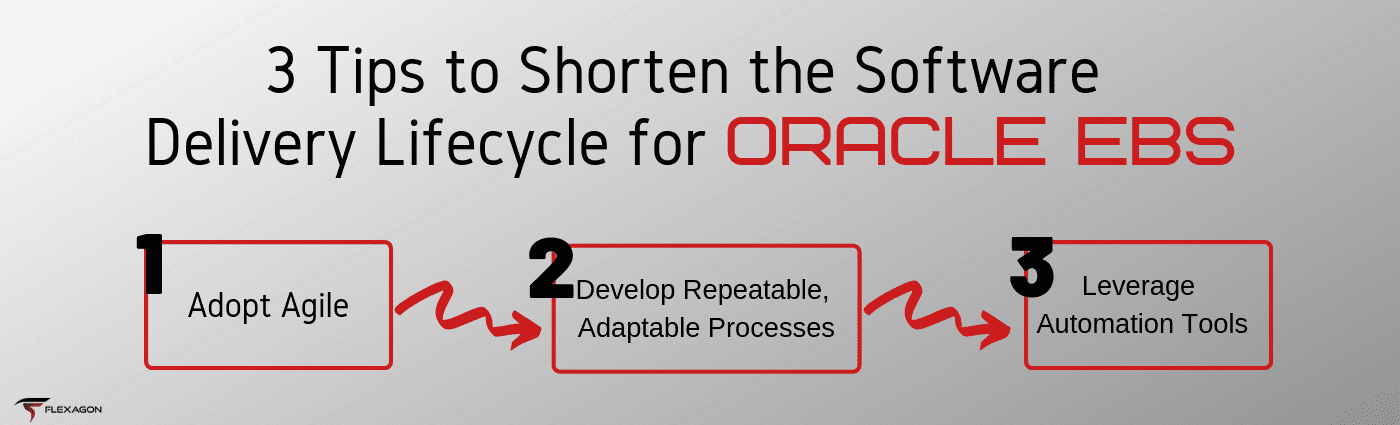 3 Tips to Shorten the Software Delivery Lifecycle for ORACLE EBS

1 Adopt Agile

2 Develop Repeatable, Adaptable Processes

3 Leverage Automation Tools

FLEXAGON